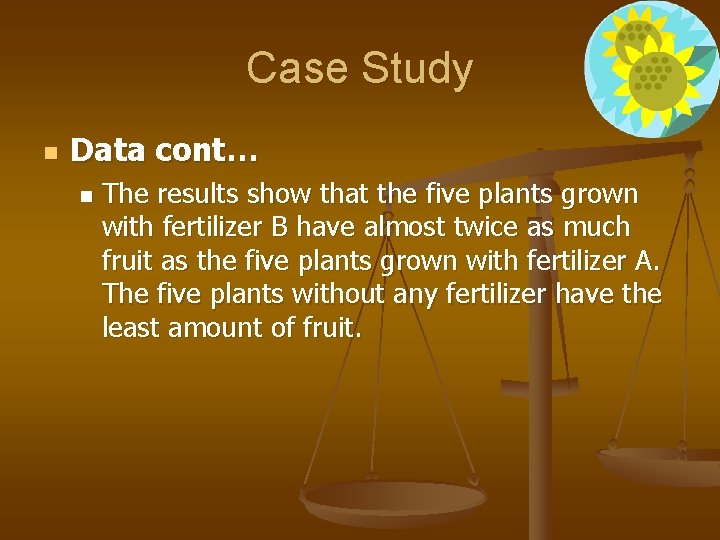 Case Study

Data cont…

The results show that the five plants grown with fertilizer B have almost twice as much fruit as the five plants grown with fertilizer A. The five plants without any fertilizer have the least amount of fruit.